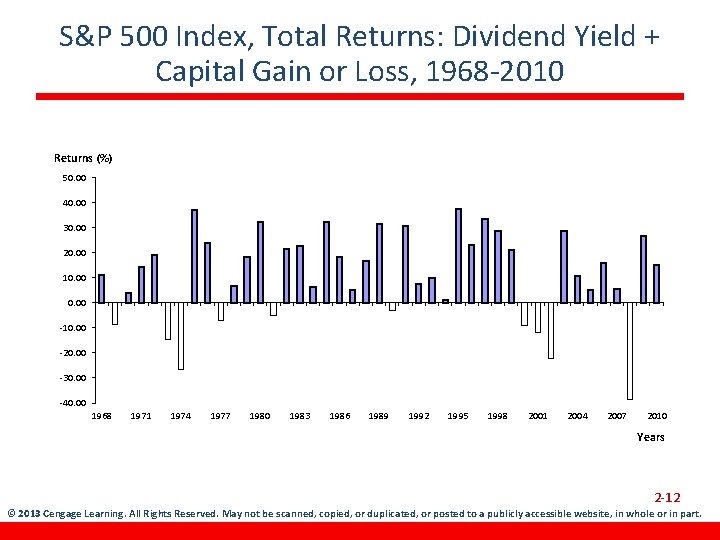 S&P 500 Index, Total Returns: Dividend Yield + Capital Gain or Loss, 1968-2010

Returns (%)

50.00
40.00
30.00
20.00
10.00
0.00
-10.00
-20.00
-30.00
-40.00

1968 1971 1974 1977 1980 1983 1986 1989 1992 1995 1998 2001 2004 2007 2010

Years

2-12

© 2013 Cengage Learning. All Rights Reserved. May not be scanned, copied, or duplicated, or posted to a publicly accessible website, in whole or in part.